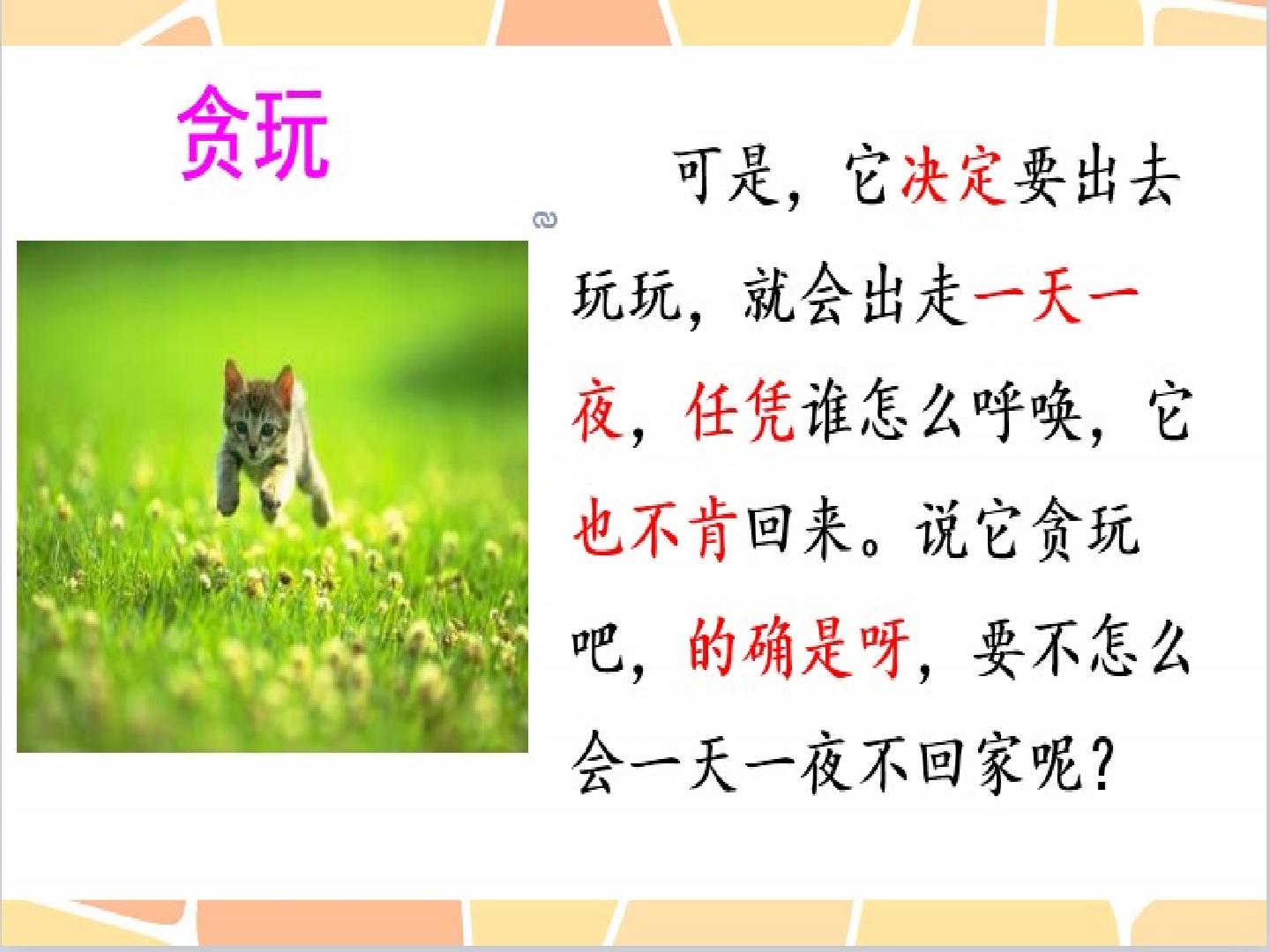 贪玩

可是，它决定要出去玩玩，就会出走一天一夜，任凭谁怎么呼唤，它也不肯回来。说它贪玩吧，的确是呀，要不怎么会一天一夜不回家呢？